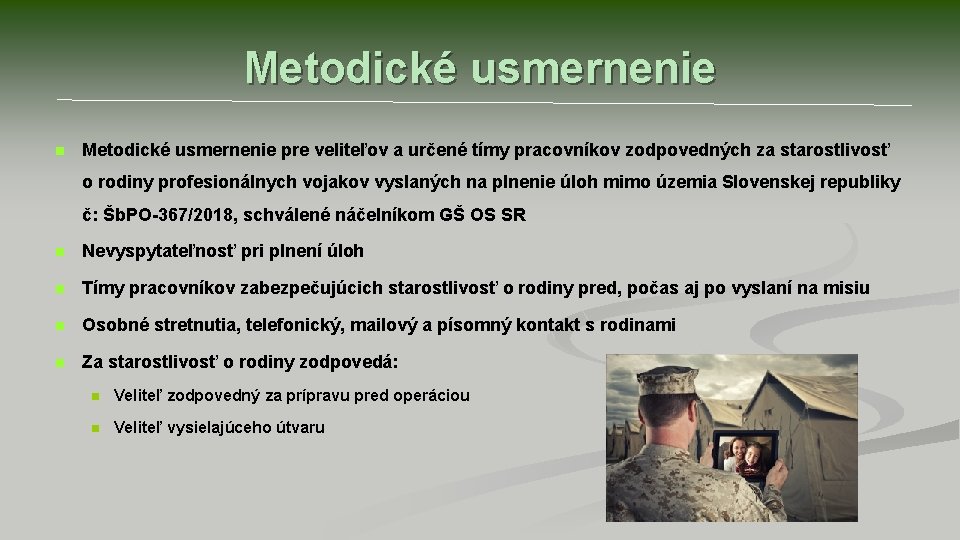 Metodické usmernenie

Metodické usmernenie pre veliteľov a určené tímy pracovníkov zodpovedných za starostlivosť o rodiny profesionálnych vojakov vyslaných na plnenie úloh mimo územia Slovenskej republiky č: ŠbPO-367/2018, schválené náčelníkom GŠ OS SR

Nevyspytateľnosť pri plnení úloh

Tímy pracovníkov zabezpečujúcich starostlivosť o rodiny pred, počas aj po vyslaní na misiu

Osobné stretnutia, telefonický, mailový a písomný kontakt s rodinami

Za starostlivosť o rodiny zodpovedá:

Veliteľ zodpovedný za prípravu pred operáciou

Veliteľ vysielajúceho útvaru